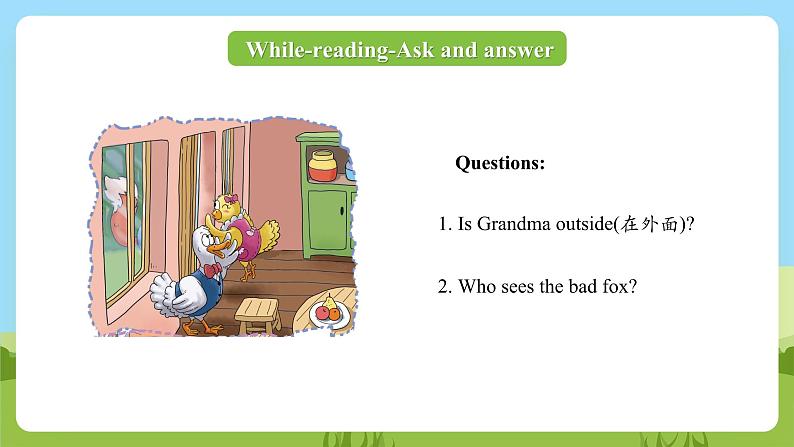 While-reading-Ask and answer

Questions:

1. Is Grandma outside(在外面)?

2. Who sees the bad fox?